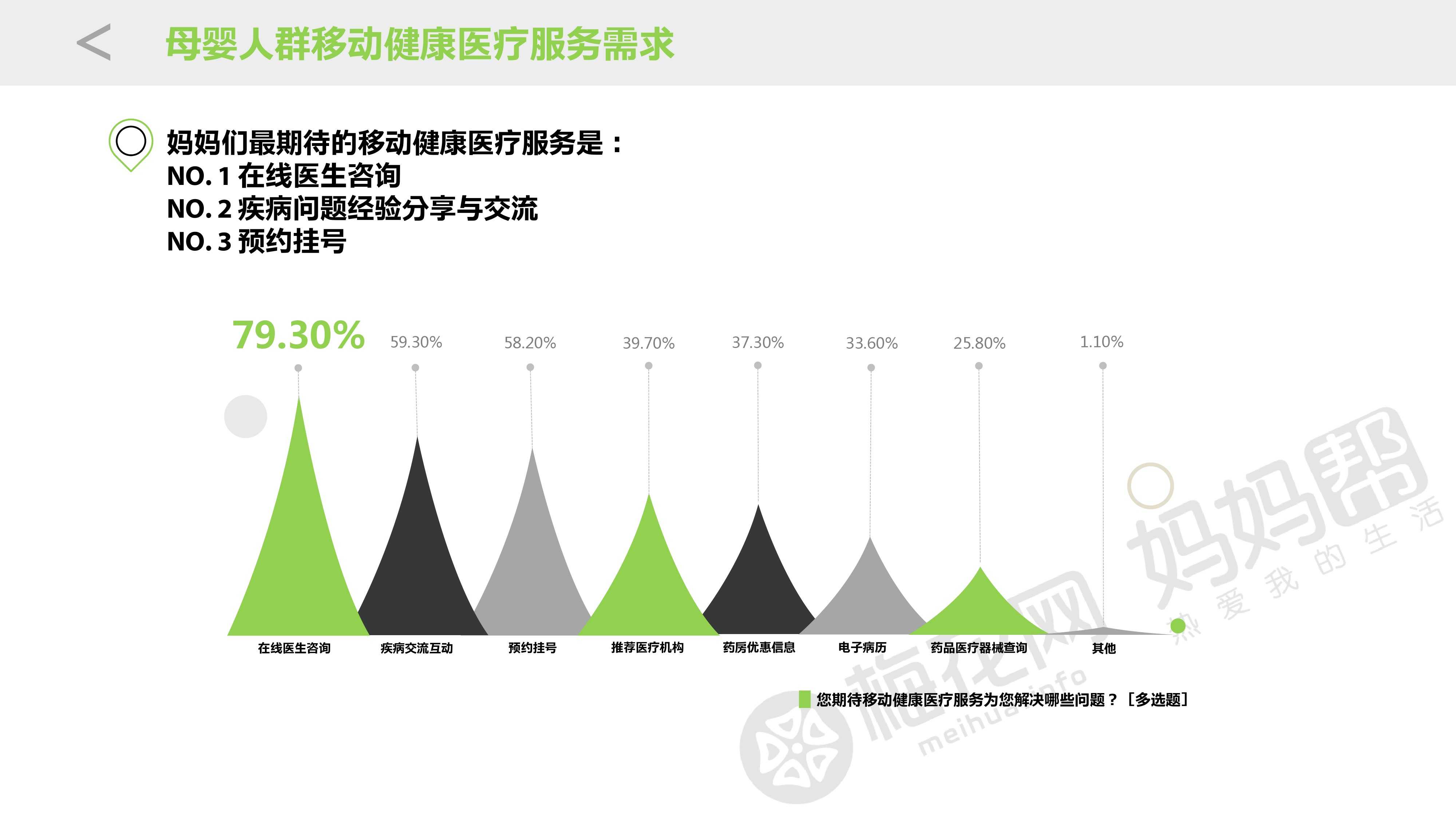 < 母婴人群移动健康医疗服务需求

妈妈们最期待的移动健康医疗服务是：
NO. 1 在线医生咨询
NO. 2 疾病问题经验分享与交流
NO. 3 预约挂号

79.30% 59.30% 58.20% 39.70% 37.30% 33.60% 25.80% 1.10%

在线医生咨询 疾病交流互动 预约挂号 推荐医疗机构 药房优惠信息 电子病历 药品医疗器械查询 其他

您期待移动健康医疗服务为您解决哪些问题？［多选题］

妈妈帮 热爱我的生活

梅花网 meihua.info